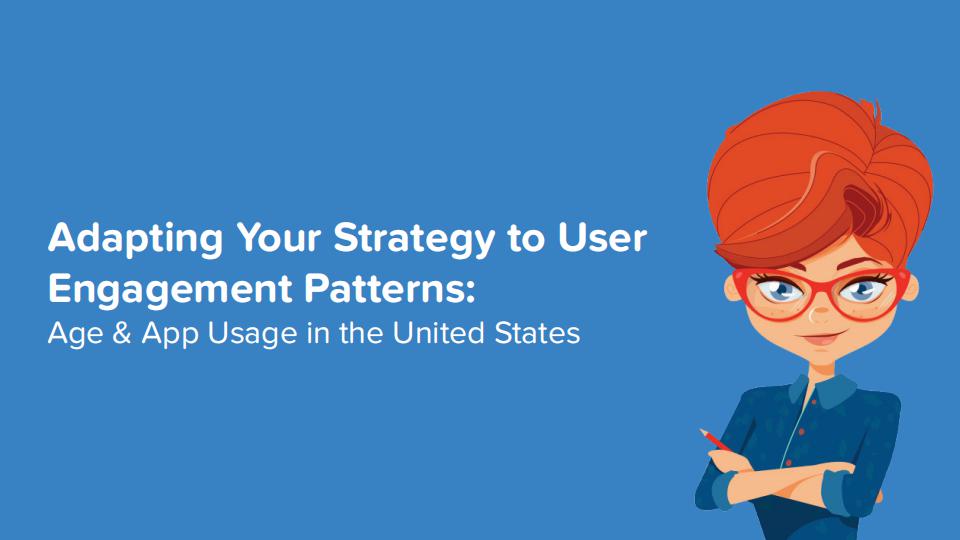 Adapting Your Strategy to User Engagement Patterns:
Age & App Usage in the United States